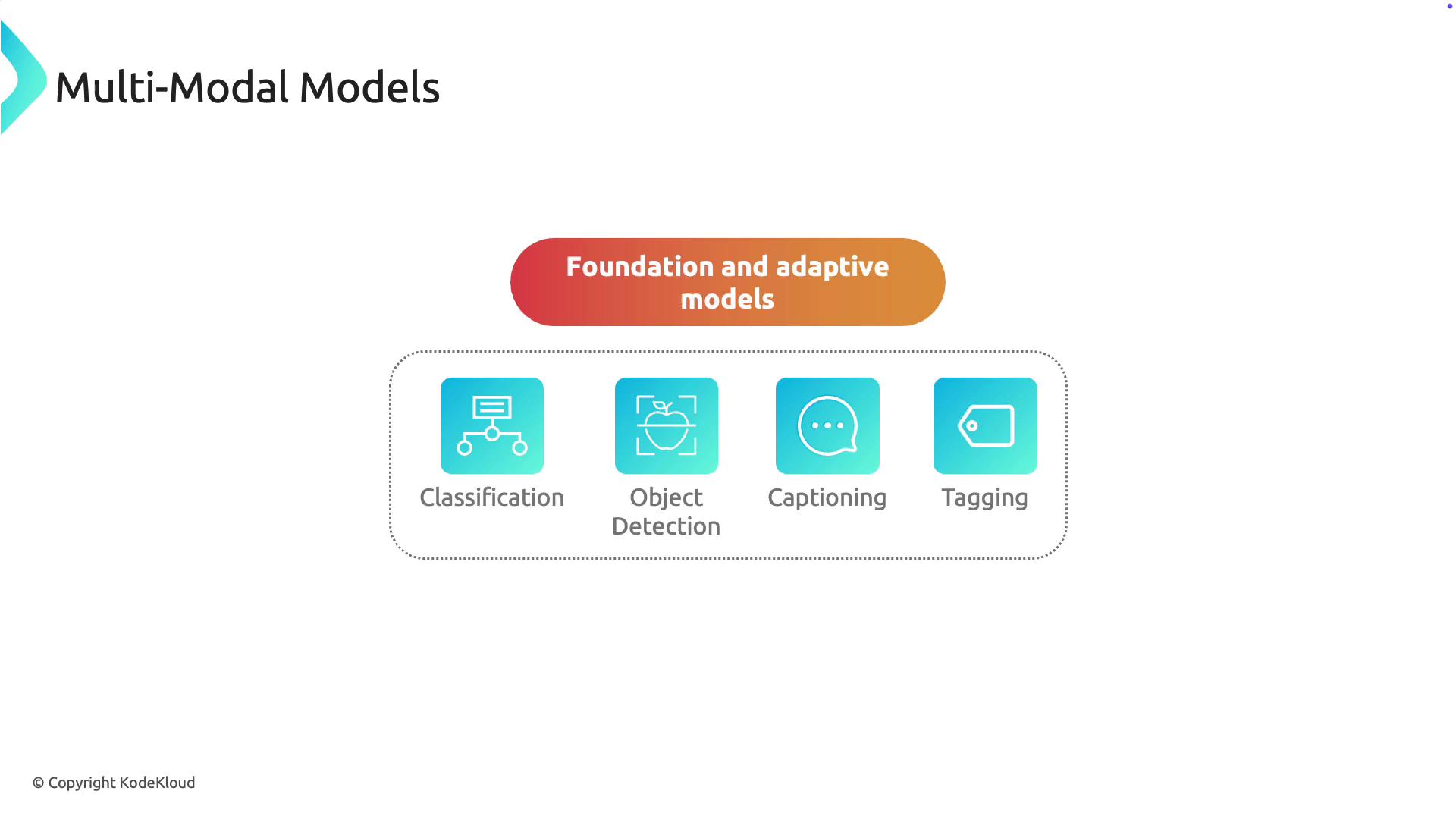 Multi-Modal Models

Foundation and adaptive models

Classification

Object Detection

Captioning

Tagging

© Copyright KodeKloud